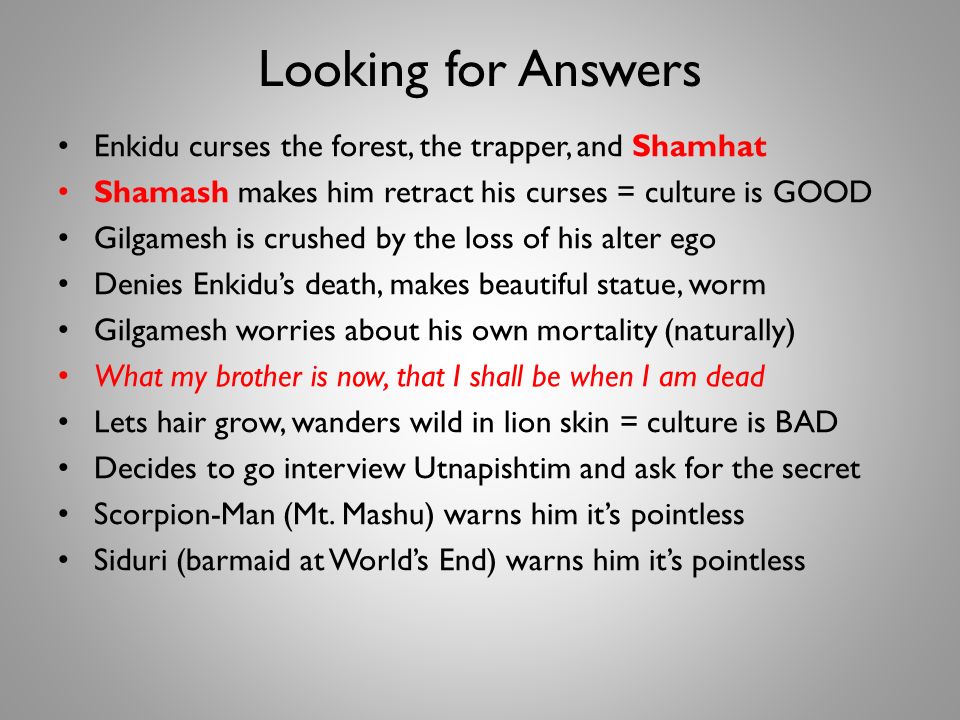 Looking for Answers

• Enkidu curses the forest, the trapper, and Shamhat
• Shamash makes him retract his curses = culture is GOOD
• Gilgamesh is crushed by the loss of his alter ego
• Denies Enkidu's death, makes beautiful statue, worm
• Gilgamesh worries about his own mortality (naturally)
• What my brother is now, that I shall be when I am dead
• Lets hair grow, wanders wild in lion skin = culture is BAD
• Decides to go interview Utnapishtim and ask for the secret
• Scorpion-Man (Mt. Mashu) warns him it's pointless
• Siduri (barmaid at World's End) warns him it's pointless